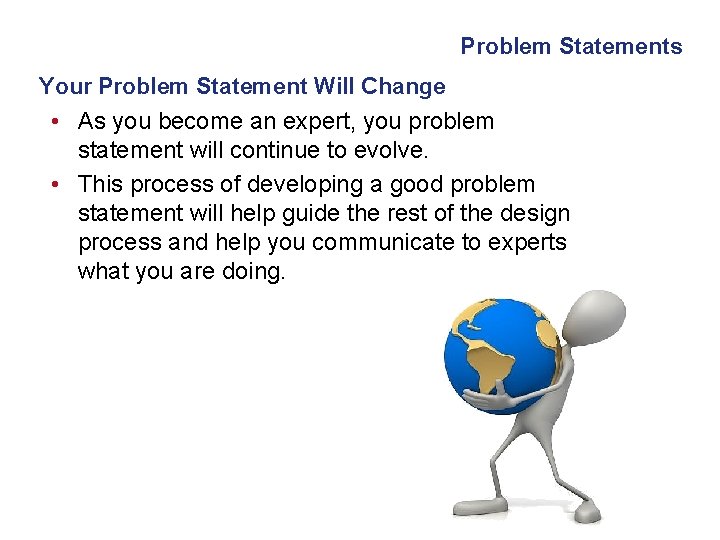 Problem Statements

Your Problem Statement Will Change

• As you become an expert, you problem statement will continue to evolve.
• This process of developing a good problem statement will help guide the rest of the design process and help you communicate to experts what you are doing.